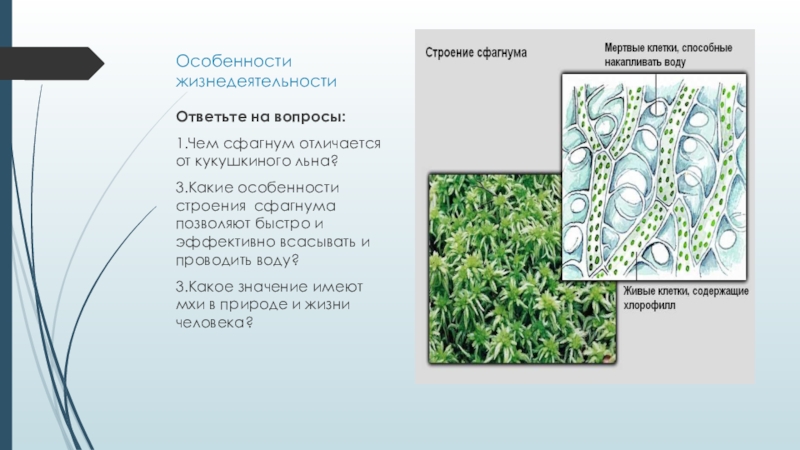 Особенности жизнедеятельности

Ответьте на вопросы:

1.Чем сфагнум отличается от кукушкиного льна?

3.Какие особенности строения сфагнума позволяют быстро и эффективно всасывать и проводить воду?

3.Какое значение имеют мхи в природе и жизни человека?

Строение сфагнума

Мертвые клетки, способные накапливать воду

Живые клетки, содержащие хлорофилл